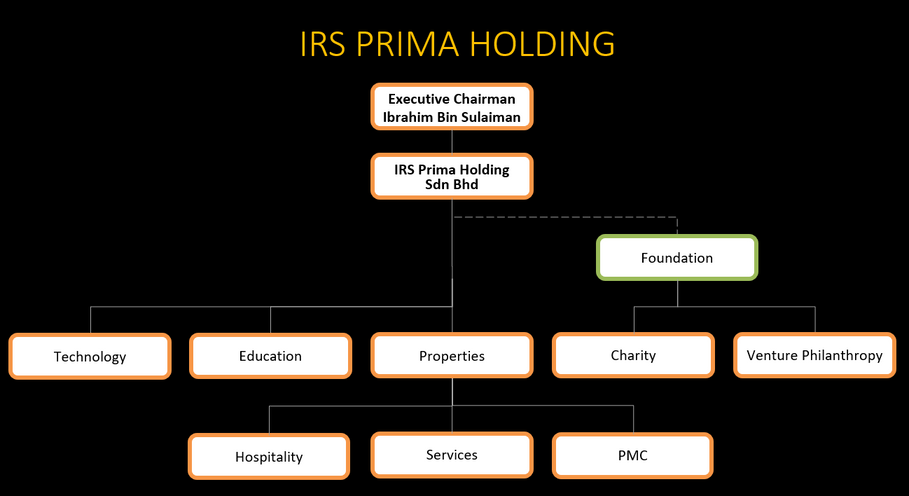 IRS PRIMA HOLDING

Executive Chairman
Ibrahim Bin Sulaiman

IRS Prima Holding
Sdn Bhd

Foundation

Technology

Education

Properties

Charity

Venture Philanthropy

Hospitality

Services

PMC